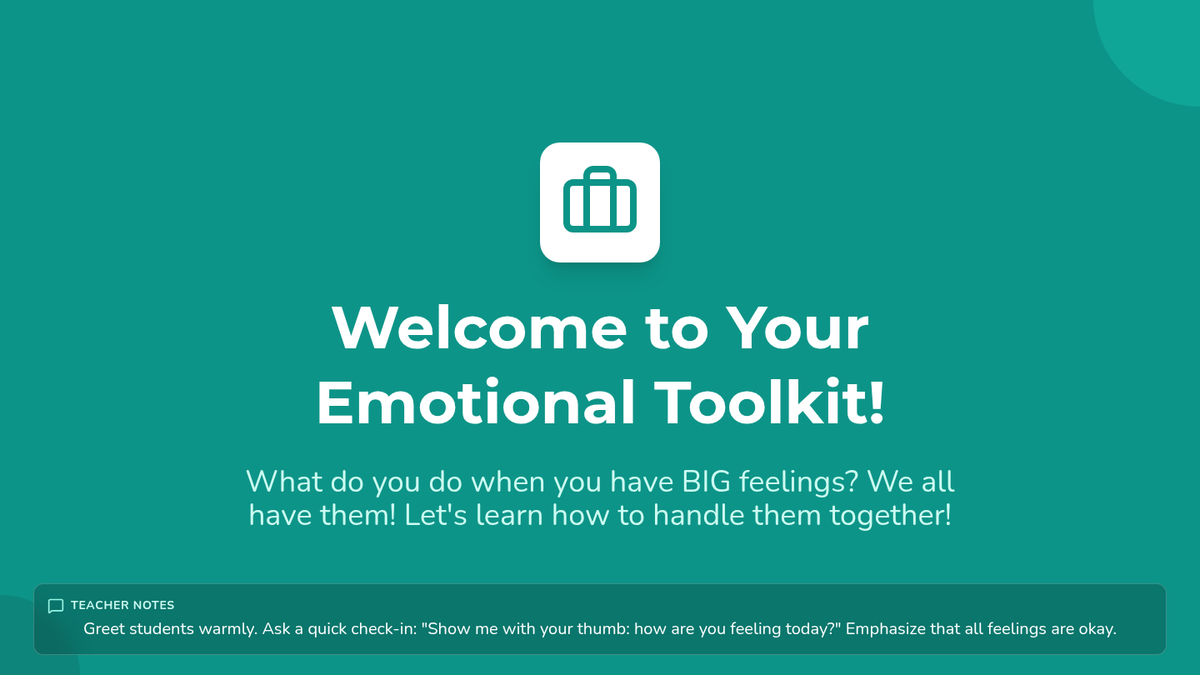 Welcome to Your Emotional Toolkit!

What do you do when you have BIG feelings? We all have them! Let's learn how to handle them together!

TEACHER NOTES

Greet students warmly. Ask a quick check-in: "Show me with your thumb: how are you feeling today?" Emphasize that all feelings are okay.